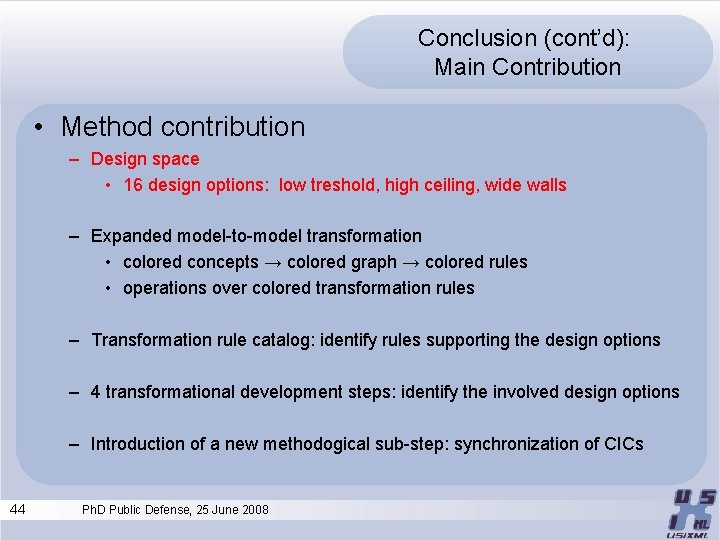 Conclusion (cont'd):
Main Contribution

• Method contribution
– Design space
• 16 design options: low treshold, high ceiling, wide walls

– Expanded model-to-model transformation
• colored concepts → colored graph → colored rules
• operations over colored transformation rules

– Transformation rule catalog: identify rules supporting the design options

– 4 transformational development steps: identify the involved design options

– Introduction of a new methodogical sub-step: synchronization of CICs

44

PhD Public Defense, 25 June 2008

USIXML